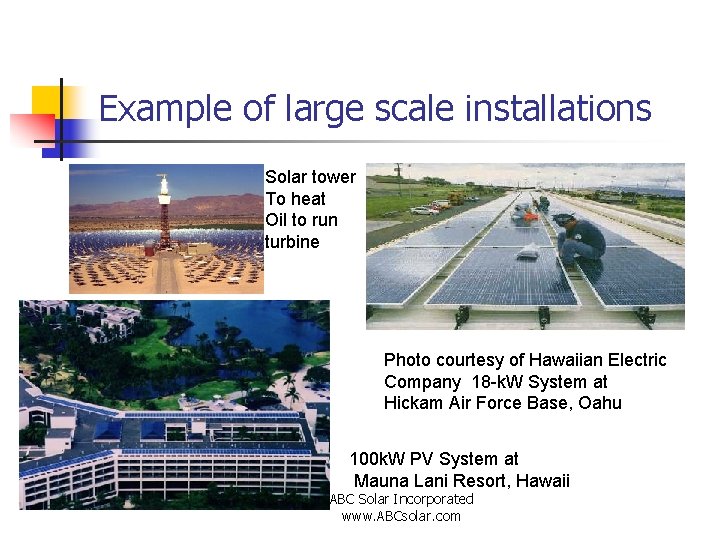 Example of large scale installations

Solar tower
To heat
Oil to run
turbine

Photo courtesy of Hawaiian Electric Company 18-kW System at Hickam Air Force Base, Oahu

100kW PV System at
Mauna Lani Resort, Hawaii

ABC Solar Incorporated
www.ABCsolar.com